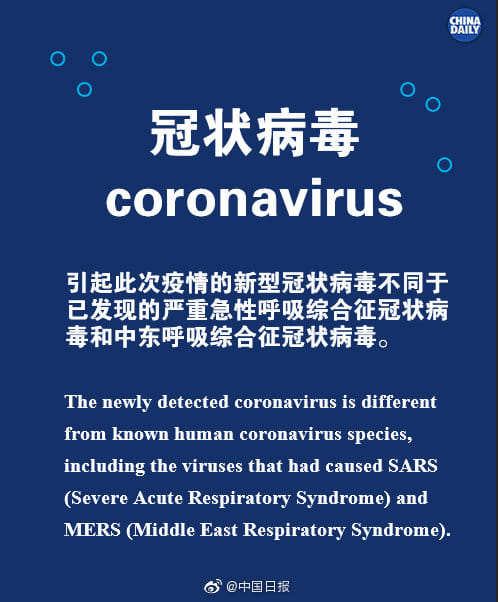 CHINA DAILY

冠状病毒
coronavirus

引起此次疫情的新型冠状病毒不同于已发现的严重急性呼吸综合征冠状病毒和中东呼吸综合征冠状病毒。

The newly detected coronavirus is different from known human coronavirus species, including the viruses that had caused SARS (Severe Acute Respiratory Syndrome) and MERS (Middle East Respiratory Syndrome).

@中国日报